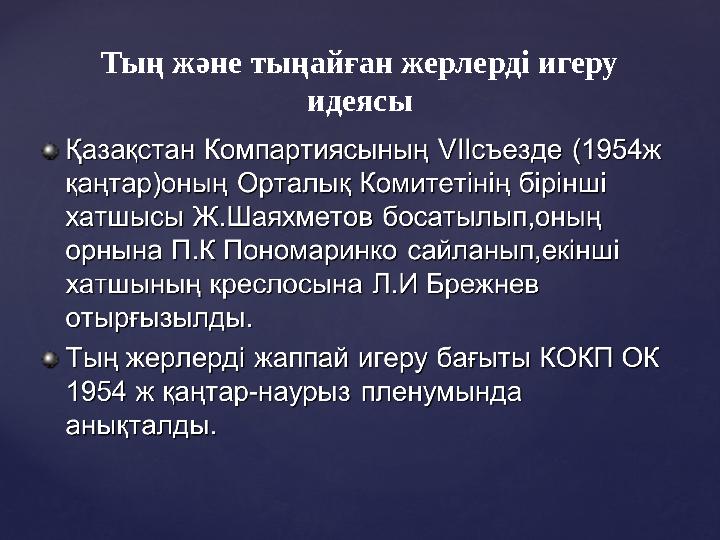 Тың және тыңайған жерлерді игеру идеясы

Қазақстан Компартиясының VIIсъезде (1954ж қаңтар)оның Орталық Комитетінің бірінші хатшысы Ж.Шаяхметов босатылып,оның орнына П.К Пономаринко сайланып,екінші хатшының креслосына Л.И Брежнев отырғызылды.

Тың жерлерді жаппай игеру бағыты КОКП ОК 1954 ж қаңтар-наурыз пленумында анықталды.